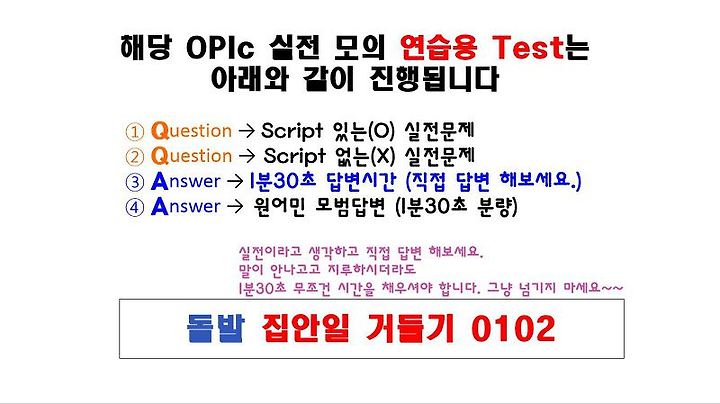 해당 OPIc 실전 모의 연습용 Test는
아래와 같이 진행됩니다

① Question → Script 있는(O) 실전문제
② Question → Script 없는(X) 실전문제
③ Answer → 1분30초 답변시간 (직접 답변 해보세요.)
④ Answer → 원어민 모범답변 (1분30초 분량)

실전이라고 생각하고 직접 답변 해보세요.
말이 안나고고 지루하시더라도
1분30초 무조건 시간을 채우셔야 합니다. 그냥 넘기지 마세요~~

돌발 집안일 거들기 0102